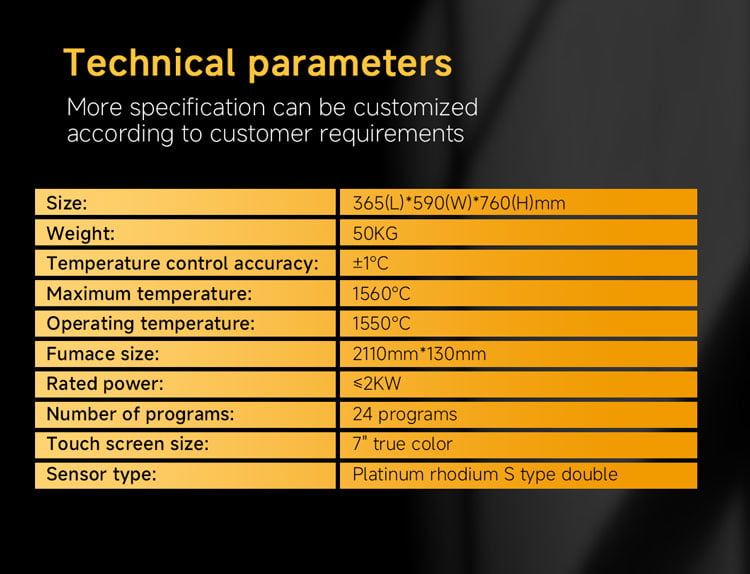 Technical parameters

More specification can be customized according to customer requirements

| Size: | 365(L)*590(W)*760(H)mm |
|---|---|
| Weight: | 50KG |
| Temperature control accuracy: | ±1°C |
| Maximum temperature: | 1560°C |
| Operating temperature: | 1550°C |
| Fumace size: | 2110mm*130mm |
| Rated power: | ≤2KW |
| Number of programs: | 24 programs |
| Touch screen size: | 7" true color |
| Sensor type: | Platinum rhodium S type double |